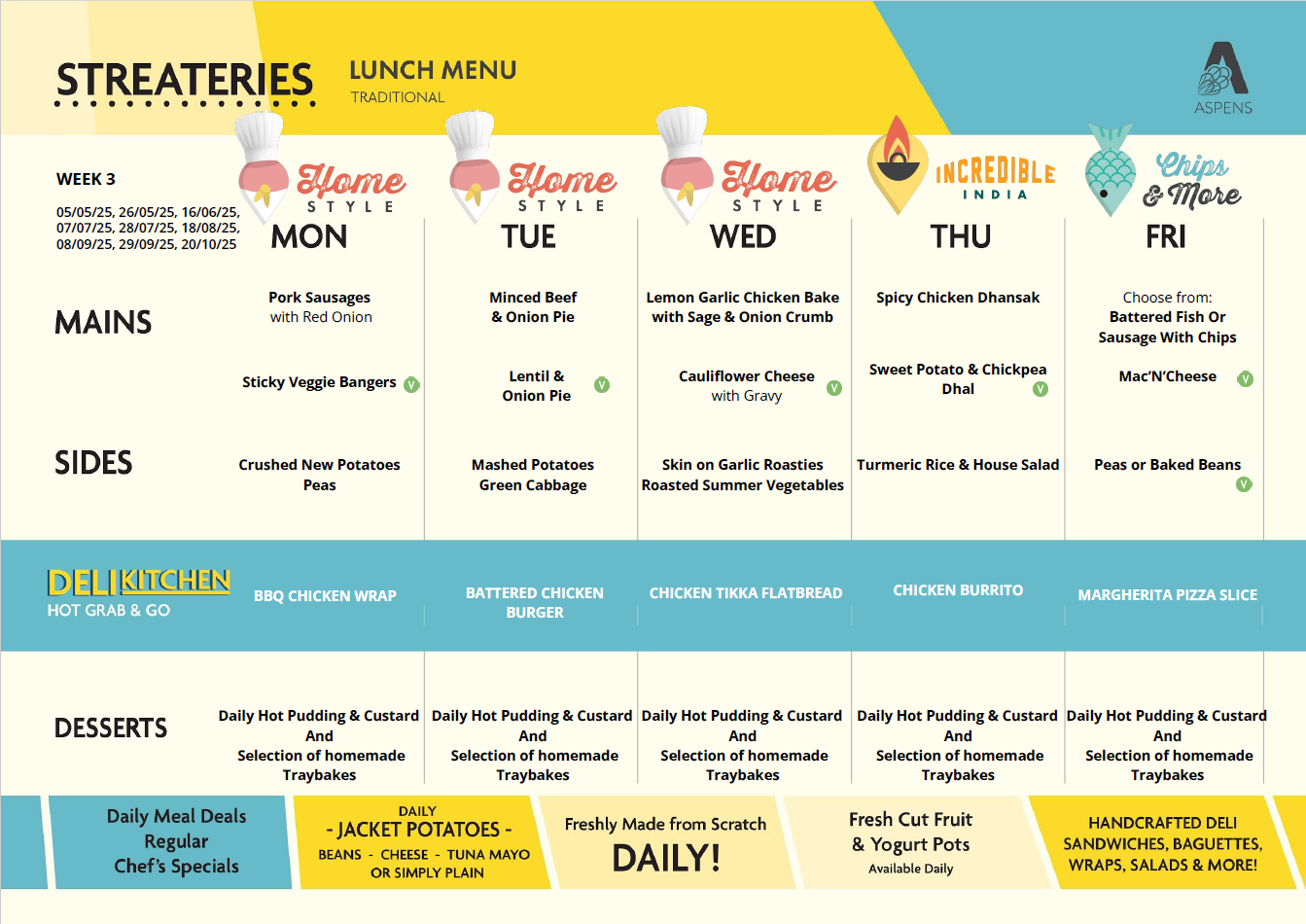 STREATERIES

LUNCH MENU
TRADITIONAL

ASPENS

WEEK 3
05/05/25, 26/05/25, 16/06/25, 07/07/25, 28/07/25, 18/08/25, 08/09/25, 29/09/25, 20/10/25

| | Home STYLE MON | Home STYLE TUE | Home STYLE WED | INCREDIBLE INDIA THU | Chips & More FRI |
|---|---|---|---|---|---|
| MAINS | Pork Sausages with Red Onion | Minced Beef & Onion Pie | Lemon Garlic Chicken Bake with Sage & Onion Crumb | Spicy Chicken Dhansak | Choose from: Battered Fish Or Sausage With Chips |
| | Sticky Veggie Bangers V | Lentil & Onion Pie V | Cauliflower Cheese with Gravy V | Sweet Potato & Chickpea Dhal V | Mac'N'Cheese V |
| SIDES | Crushed New Potatoes Peas | Mashed Potatoes Green Cabbage | Skin on Garlic Roasties Roasted Summer Vegetables | Turmeric Rice & House Salad | Peas or Baked Beans V |
| DELI KITCHEN HOT GRAB & GO | BBQ CHICKEN WRAP | BATTERED CHICKEN BURGER | CHICKEN TIKKA FLATBREAD | CHICKEN BURRITO | MARGHERITA PIZZA SLICE |
| DESSERTS | Daily Hot Pudding & Custard And Selection of homemade Traybakes | Daily Hot Pudding & Custard And Selection of homemade Traybakes | Daily Hot Pudding & Custard And Selection of homemade Traybakes | Daily Hot Pudding & Custard And Selection of homemade Traybakes | Daily Hot Pudding & Custard And Selection of homemade Traybakes |

Daily Meal Deals
Regular
Chef's Specials

DAILY
- JACKET POTATOES -
BEANS - CHEESE - TUNA MAYO
OR SIMPLY PLAIN

Freshly Made from Scratch
DAILY!

Fresh Cut Fruit
& Yogurt Pots
Available Daily

HANDCRAFTED DELI SANDWICHES, BAGUETTES, WRAPS, SALADS & MORE!